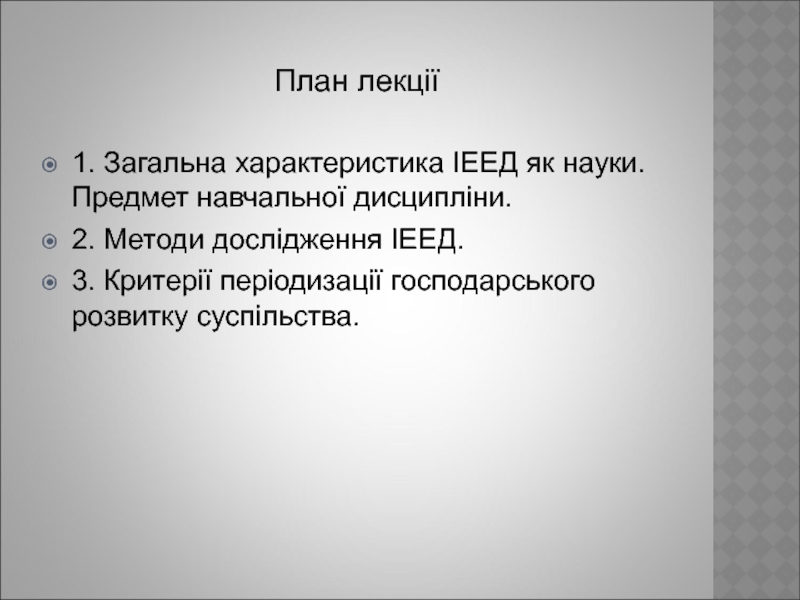 План лекції

1. Загальна характеристика ІЕЕД як науки. Предмет навчальної дисципліни.

2. Методи дослідження ІЕЕД.

3. Критерії періодизації господарського розвитку суспільства.